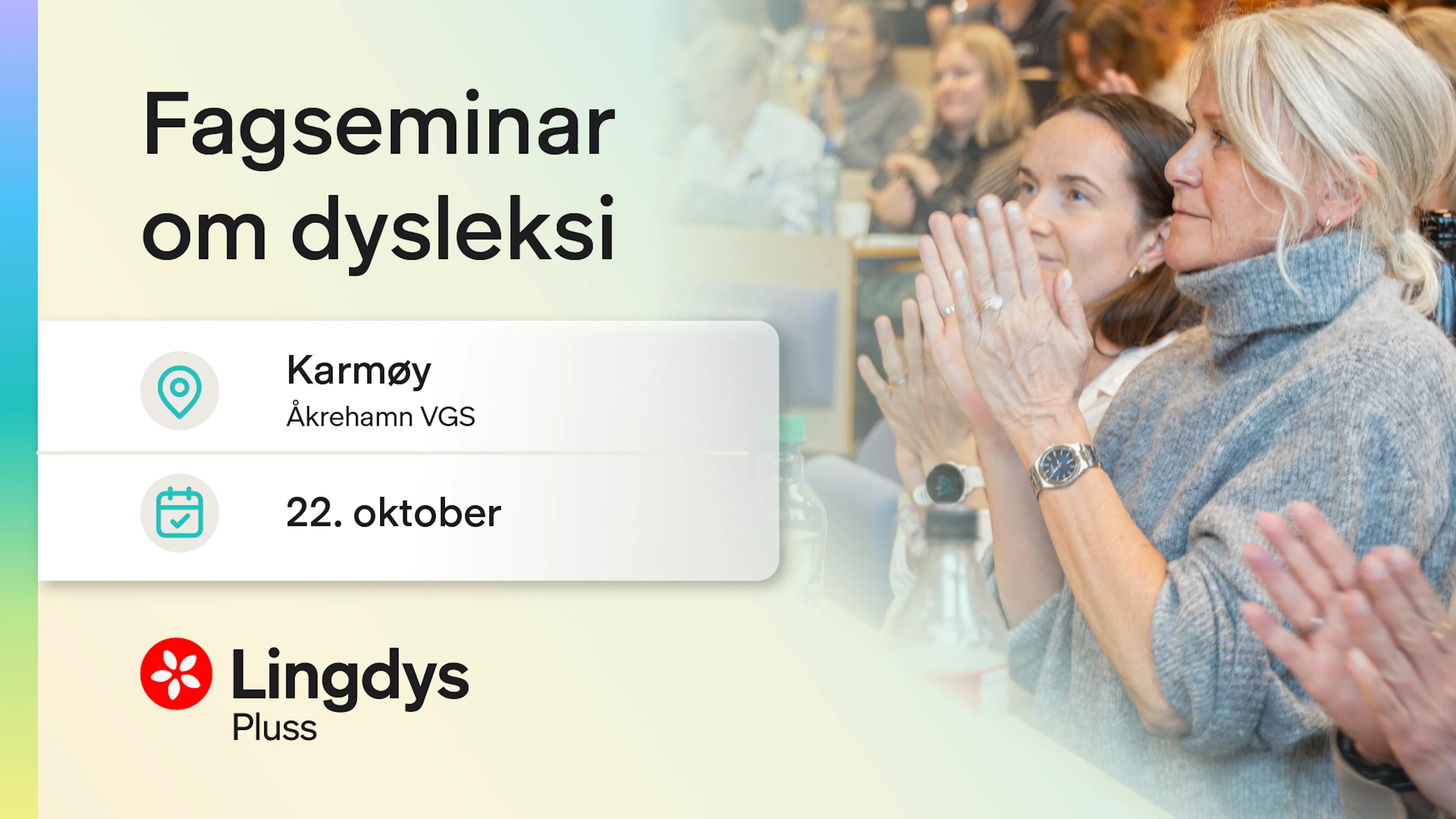 Fagseminar om dysleksi

Karmøy
Åkrehamn VGS

22. oktober

Lingdys
Pluss